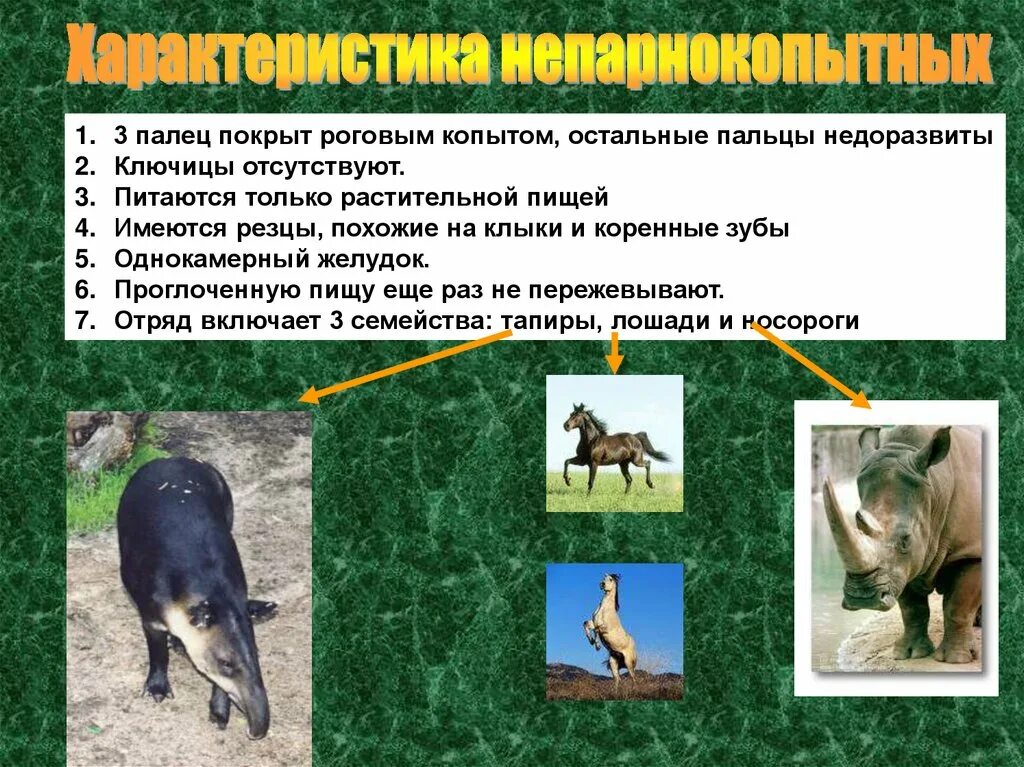 Характеристика непарнокопытных

1. 3 палец покрыт роговым копытом, остальные пальцы недоразвиты
2. Ключицы отсутствуют.
3. Питаются только растительной пищей
4. Имеются резцы, похожие на клыки и коренные зубы
5. Однокамерный желудок.
6. Проглоченную пищу еще раз не пережевывают.
7. Отряд включает 3 семейства: тапиры, лошади и носороги